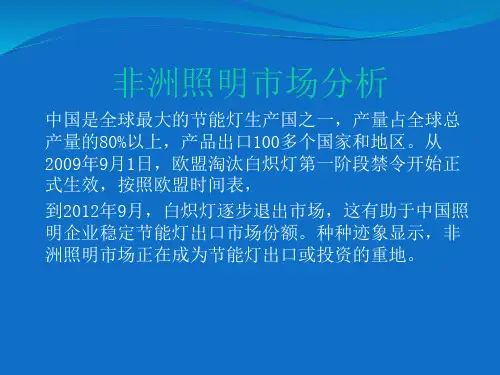 非洲照明市场分析

中国是全球最大的节能灯生产国之一，产量占全球总产量的80%以上，产品出口100多个国家和地区。从2009年9月1日，欧盟淘汰白炽灯第一阶段禁令开始正式生效，按照欧盟时间表，

到2012年9月，白炽灯逐步退出市场，这有助于中国照明企业稳定节能灯出口市场份额。种种迹象显示，非洲照明市场正在成为节能灯出口或投资的重地。